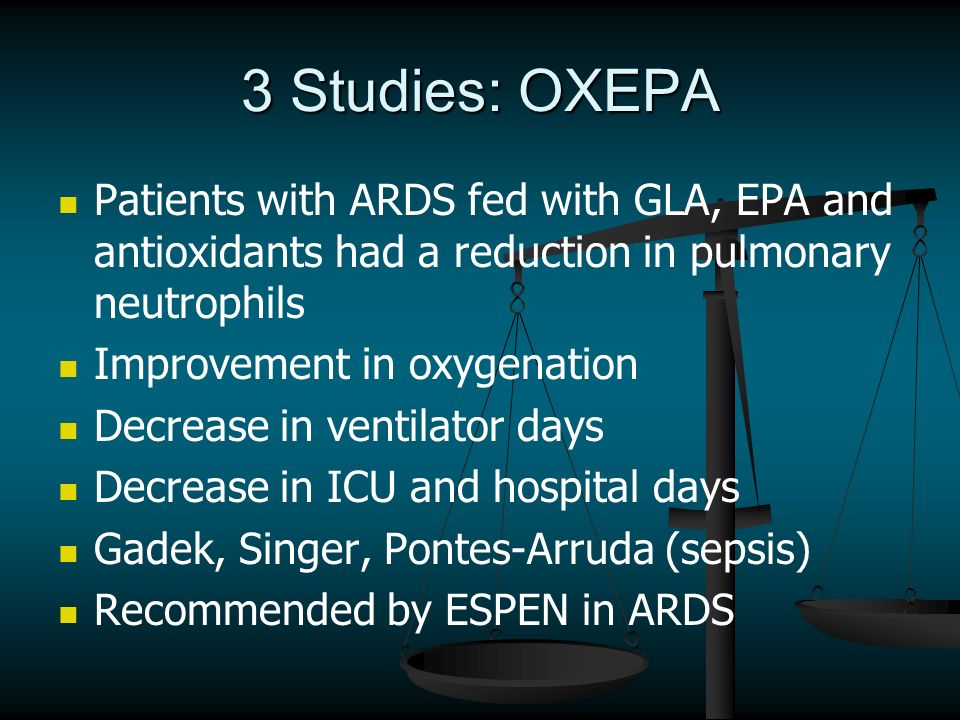 3 Studies: OXEPA

- Patients with ARDS fed with GLA, EPA and antioxidants had a reduction in pulmonary neutrophils
- Improvement in oxygenation
- Decrease in ventilator days
- Decrease in ICU and hospital days
- Gadek, Singer, Pontes-Arruda (sepsis)
- Recommended by ESPEN in ARDS